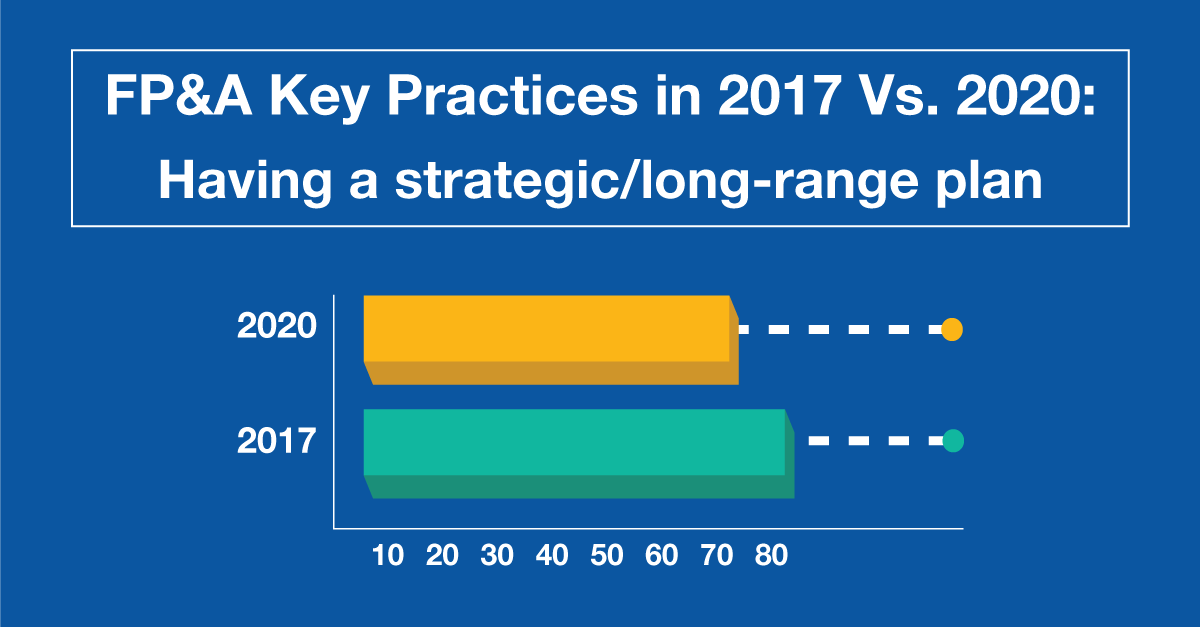 FP&A Key Practices in 2017 Vs. 2020:
Having a strategic/long-range plan

2020
2017

10 20 30 40 50 60 70 80